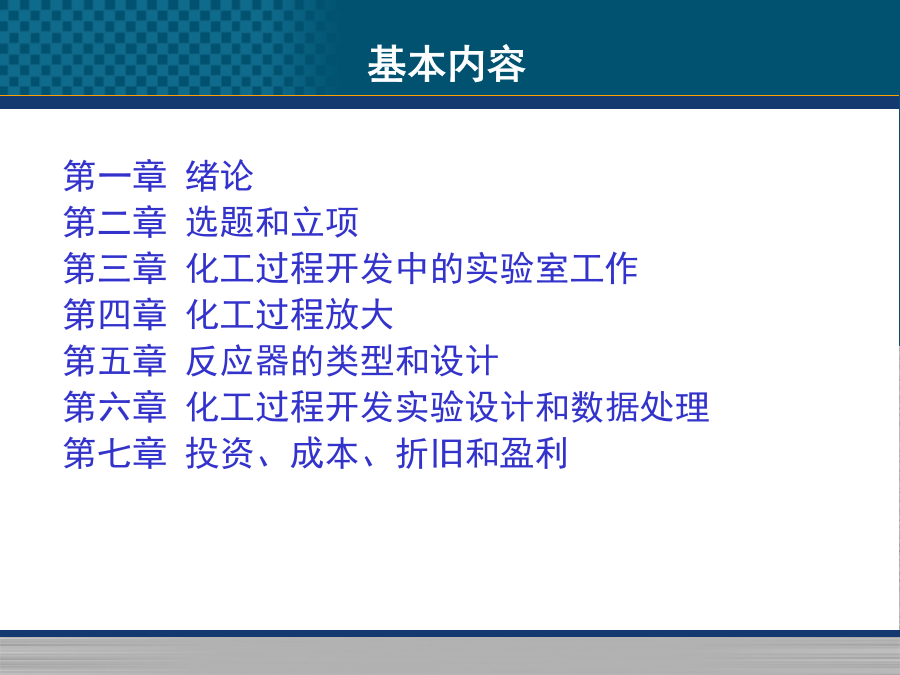 基本内容

第一章 绪论
第二章 选题和立项
第三章 化工过程开发中的实验室工作
第四章 化工过程放大
第五章 反应器的类型和设计
第六章 化工过程开发实验设计和数据处理
第七章 投资、成本、折旧和盈利